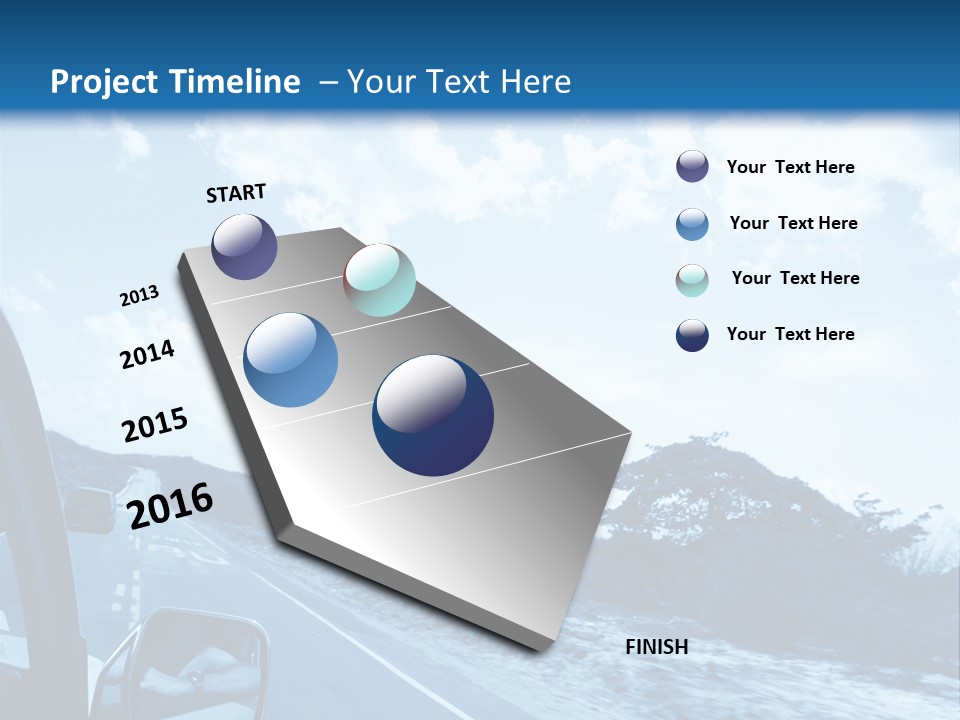 Project Timeline – Your Text Here

START

2013

2014

2015

2016

FINISH

Your Text Here

Your Text Here

Your Text Here

Your Text Here